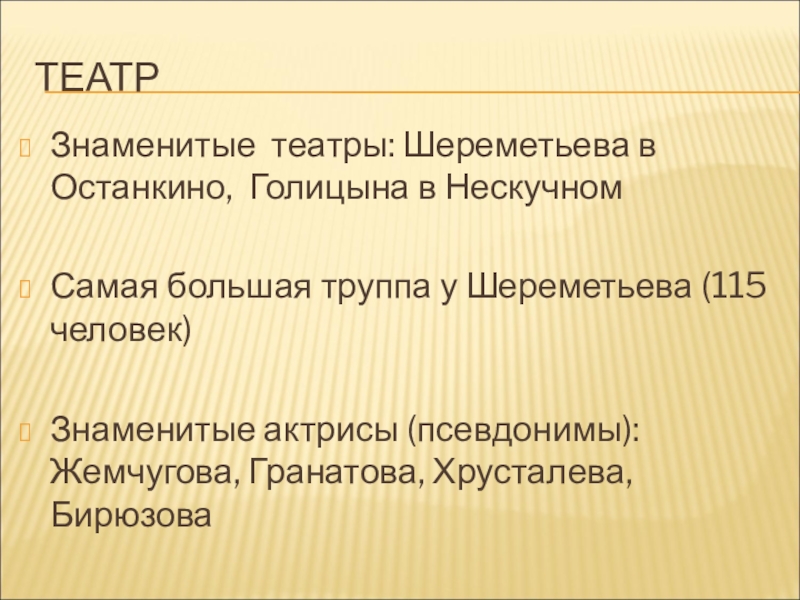 ТЕАТР

Знаменитые театры: Шереметьева в Останкино, Голицына в Нескучном

Самая большая труппа у Шереметьева (115 человек)

Знаменитые актрисы (псевдонимы): Жемчугова, Гранатова, Хрусталева, Бирюзова